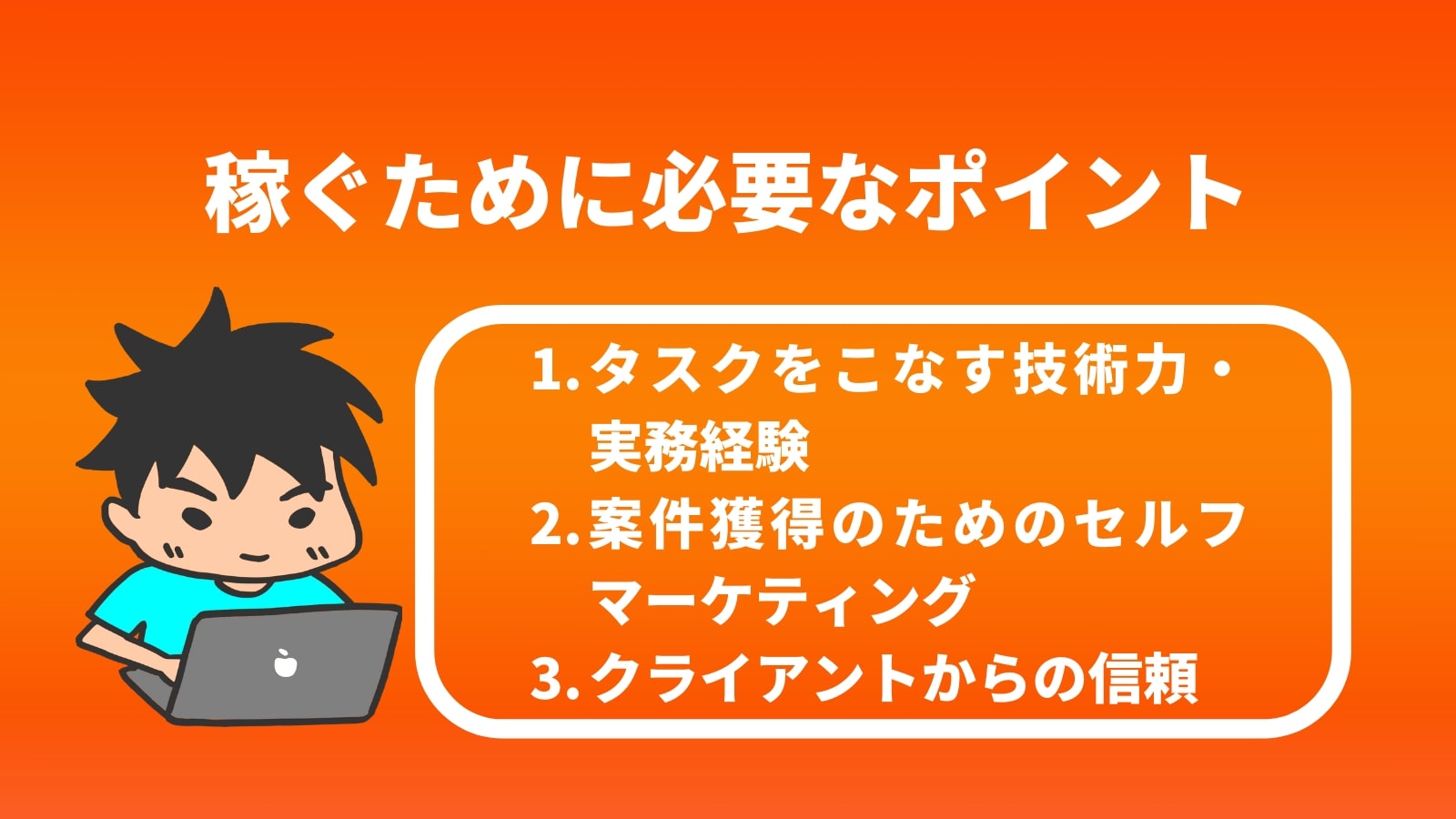 稼ぐために必要なポイント

1. タスクをこなす技術力・実務経験
2. 案件獲得のためのセルフマーケティング
3. クライアントからの信頼